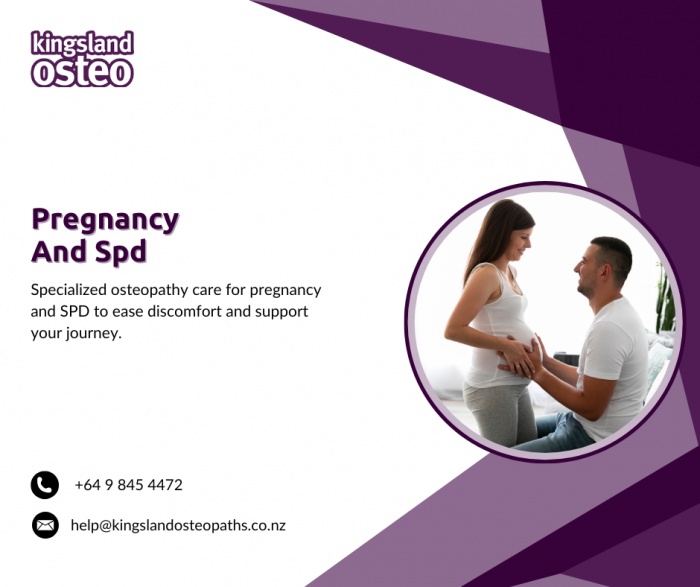 kingsland
osteo

Pregnancy
And Spd

Specialized osteopathy care for pregnancy and SPD to ease discomfort and support your journey.

+64 9 845 4472

help@kingslandosteopaths.co.nz